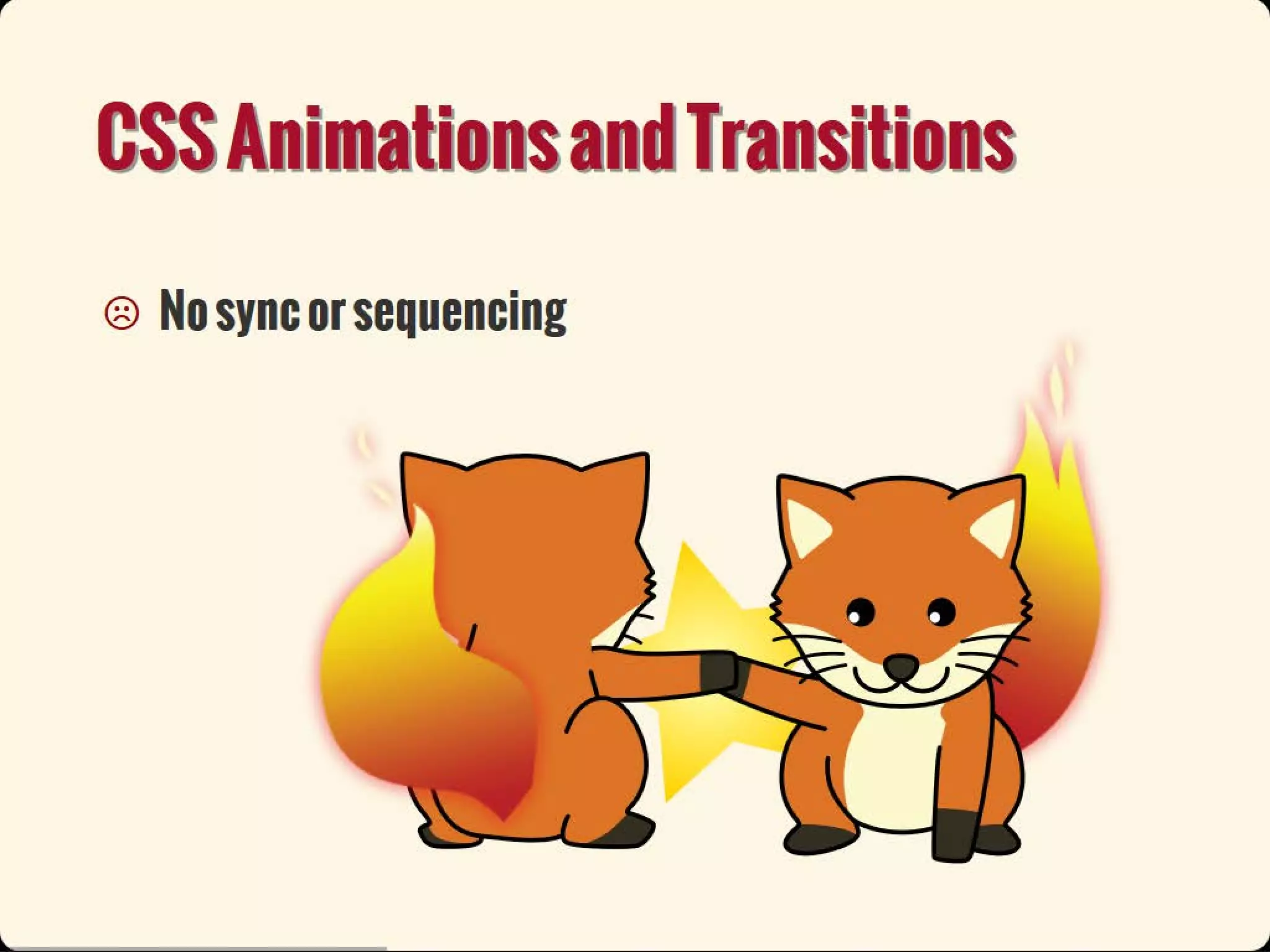 CSS Animations and Transitions

☹ No sync or sequencing